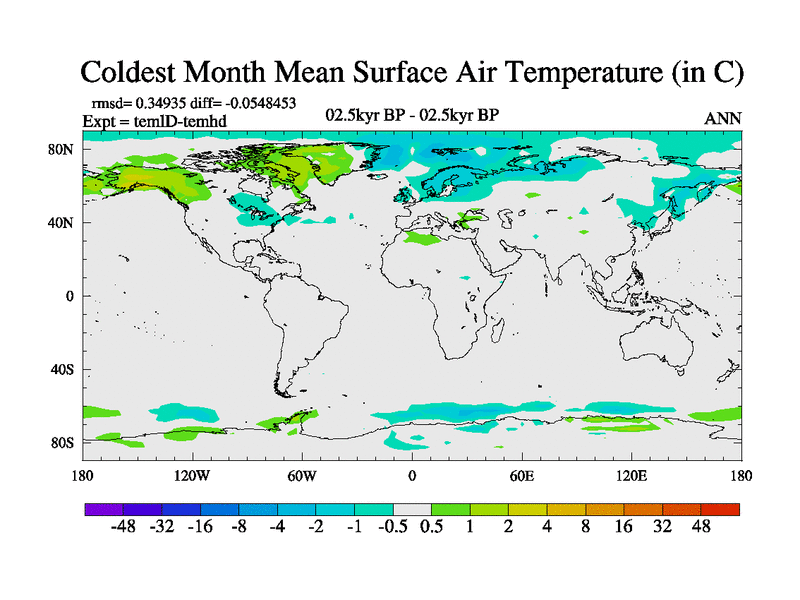 Coldest Month Mean Surface Air Temperature (in C)

rmsd= 0.34935 diff= -0.0548453
Expt = temlD-temhd

02.5kyr BP - 02.5kyr BP

ANN

80N
40N
0
40S
80S

180 120W 60W 0 60E 120E 180

-48 -32 -16 -8 -4 -2 -1 -0.5 0.5 1 2 4 8 16 32 48